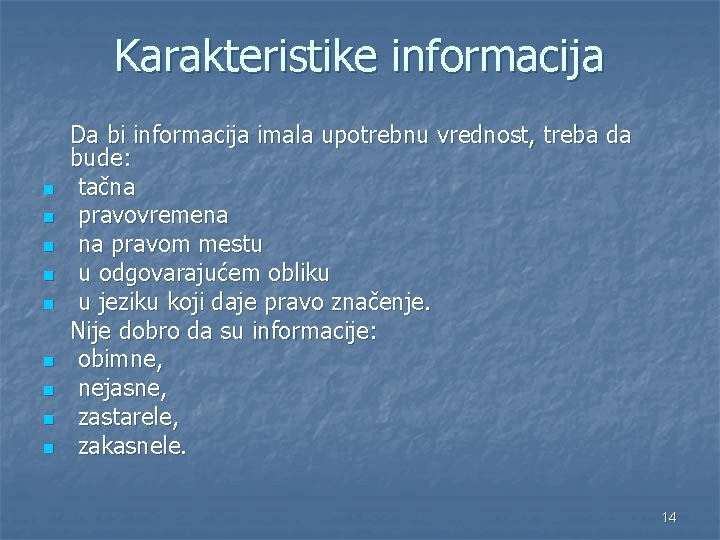 Karakteristike informacija

Da bi informacija imala upotrebnu vrednost, treba da bude:

- tačna
- pravovremena
- na pravom mestu
- u odgovarajućem obliku
- u jeziku koji daje pravo značenje.

Nije dobro da su informacije:

- obimne,
- nejasne,
- zastarele,
- zakasnele.

14